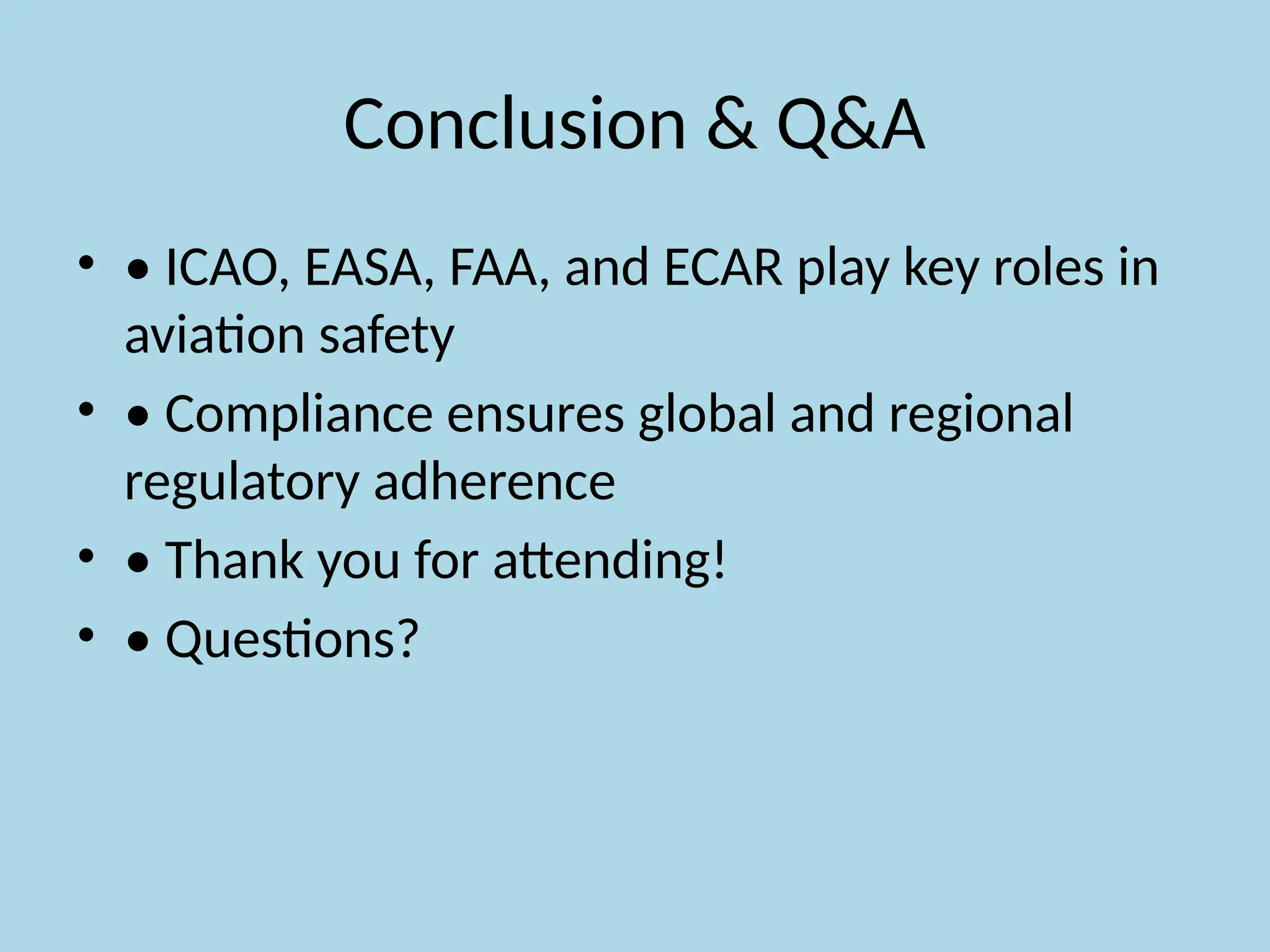 Conclusion & Q&A

• • ICAO, EASA, FAA, and ECAR play key roles in aviation safety
• • Compliance ensures global and regional regulatory adherence
• • Thank you for attending!
• • Questions?